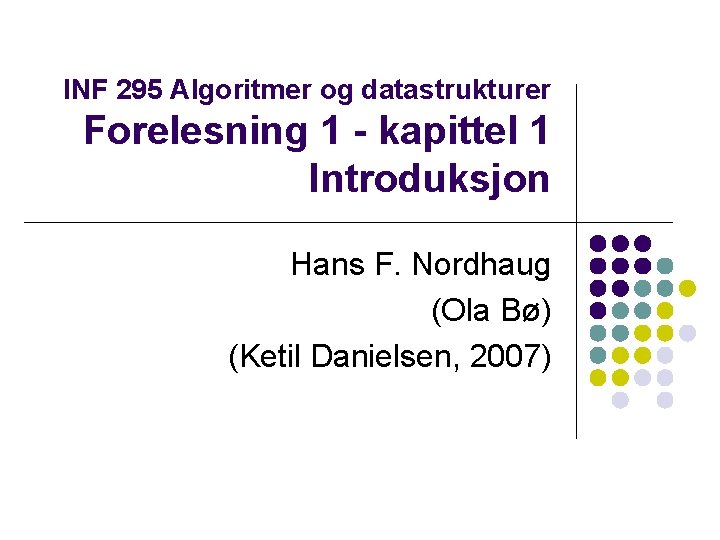 INF 295 Algoritmer og datastrukturer
Forelesning 1 - kapittel 1
Introduksjon

Hans F. Nordhaug
(Ola Bø)
(Ketil Danielsen, 2007)